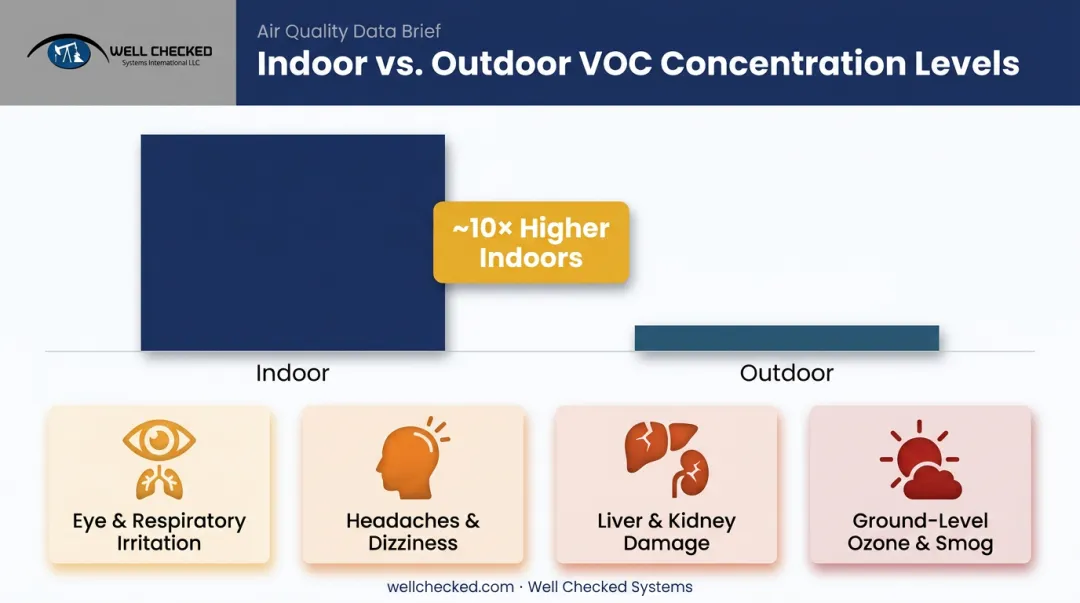 WELL CHECKED
Systems International LLC

Air Quality Data Brief
Indoor vs. Outdoor VOC Concentration Levels

~10× Higher Indoors

Indoor

Outdoor

Eye & Respiratory Irritation

Headaches & Dizziness

Liver & Kidney Damage

Ground-Level Ozone & Smog

wellchecked.com · Well Checked Systems